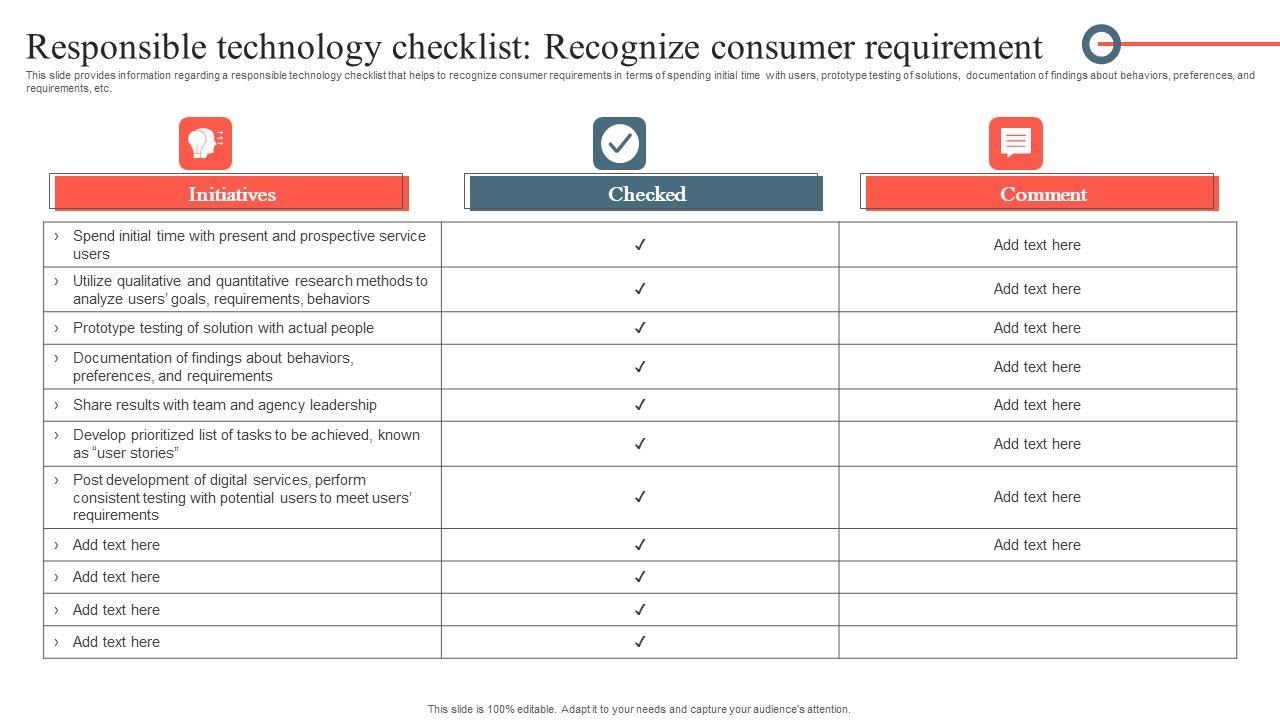 Responsible technology checklist: Recognize consumer requirement

This slide provides information regarding a responsible technology checklist that helps to recognize consumer requirements in terms of spending initial time with users, prototype testing of solutions, documentation of findings about behaviors, preferences, and requirements, etc.

| Initiatives | Checked | Comment |
|---|---|---|
| › Spend initial time with present and prospective service users | ✓ | Add text here |
| › Utilize qualitative and quantitative research methods to analyze users' goals, requirements, behaviors | ✓ | Add text here |
| › Prototype testing of solution with actual people | ✓ | Add text here |
| › Documentation of findings about behaviors, preferences, and requirements | ✓ | Add text here |
| › Share results with team and agency leadership | ✓ | Add text here |
| › Develop prioritized list of tasks to be achieved, known as "user stories" | ✓ | Add text here |
| › Post development of digital services, perform consistent testing with potential users to meet users' requirements | ✓ | Add text here |
| › Add text here | ✓ | Add text here |
| › Add text here | ✓ | |
| › Add text here | ✓ | |
| › Add text here | ✓ | |

This slide is 100% editable. Adapt it to your needs and capture your audience's attention.